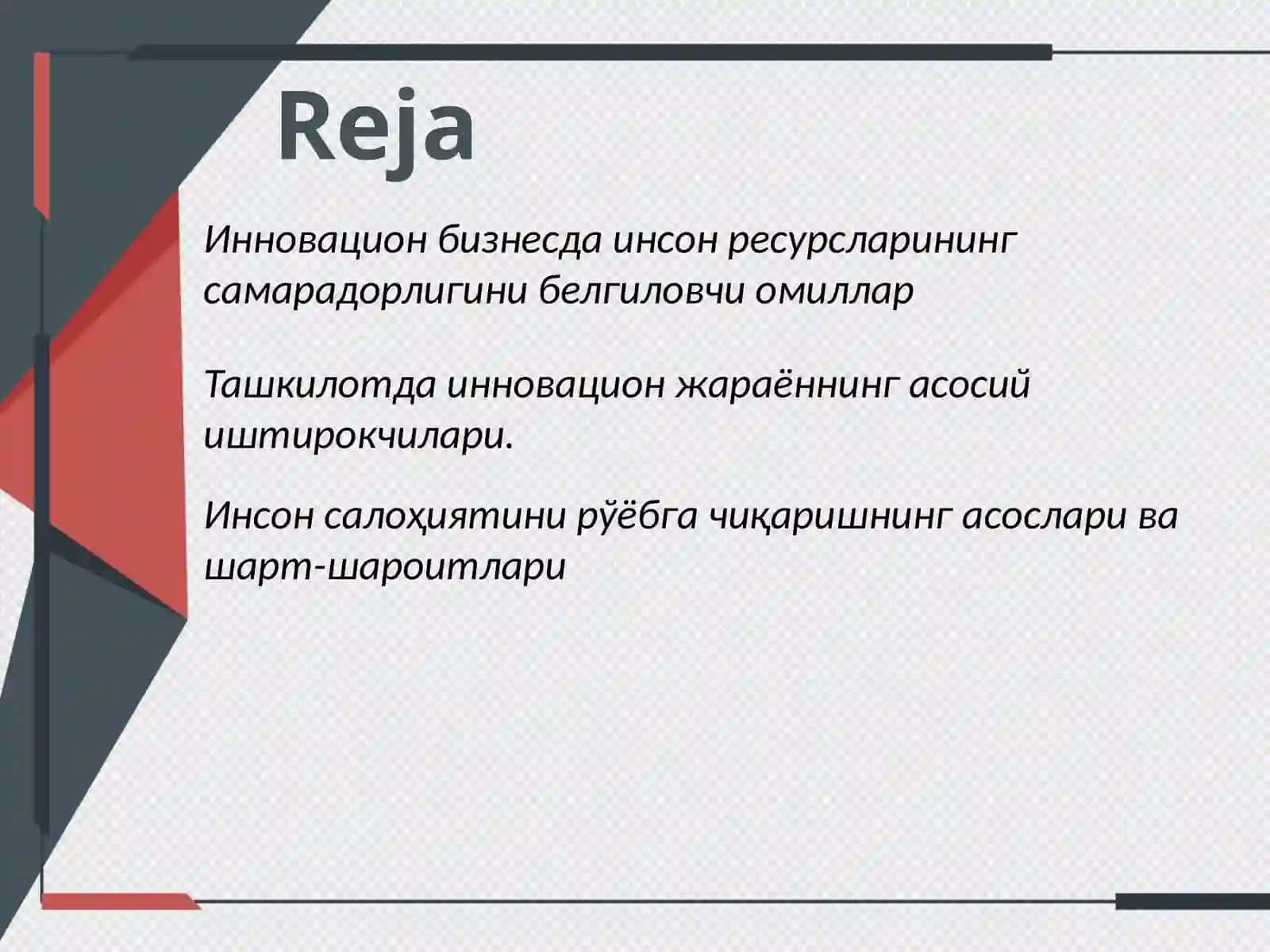 Reja

Инновацион бизнесда инсон ресурсларининг самарадорлигини белгиловчи омиллар

Ташкилотда инновацион жараённинг асосий иштирокчилари.

Инсон салоҳиятини рўёбга чиқаришнинг асослари ва шарт-шароитлари